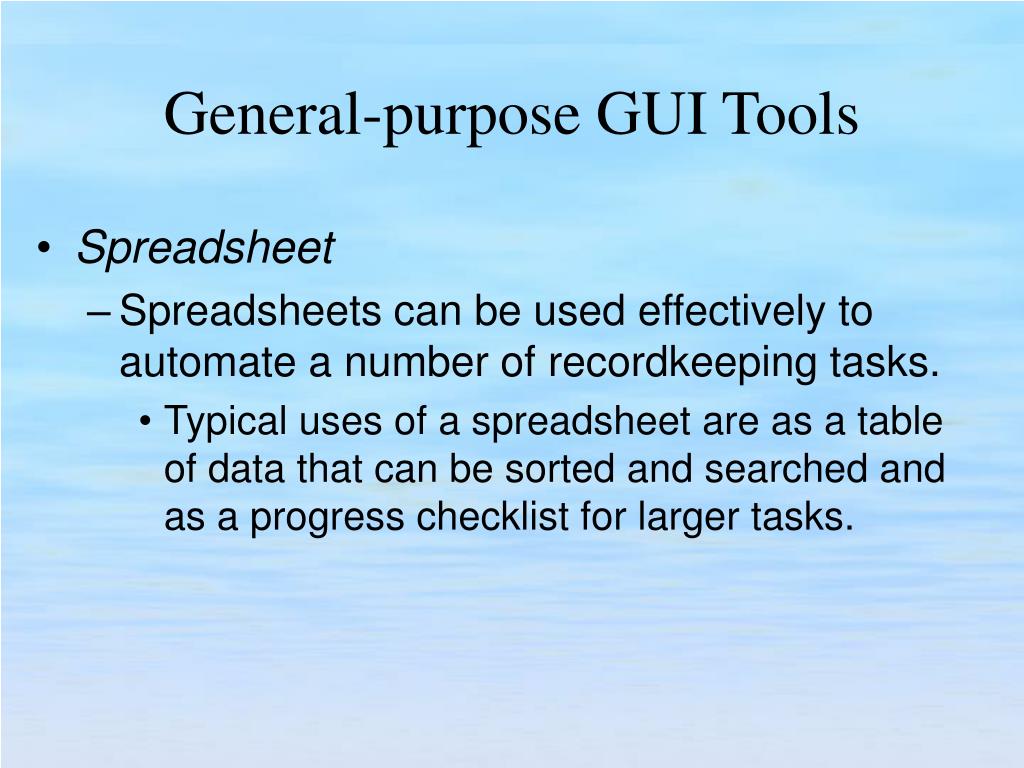 General-purpose GUI Tools

• Spreadsheet
– Spreadsheets can be used effectively to automate a number of recordkeeping tasks.
• Typical uses of a spreadsheet are as a table of data that can be sorted and searched and as a progress checklist for larger tasks.